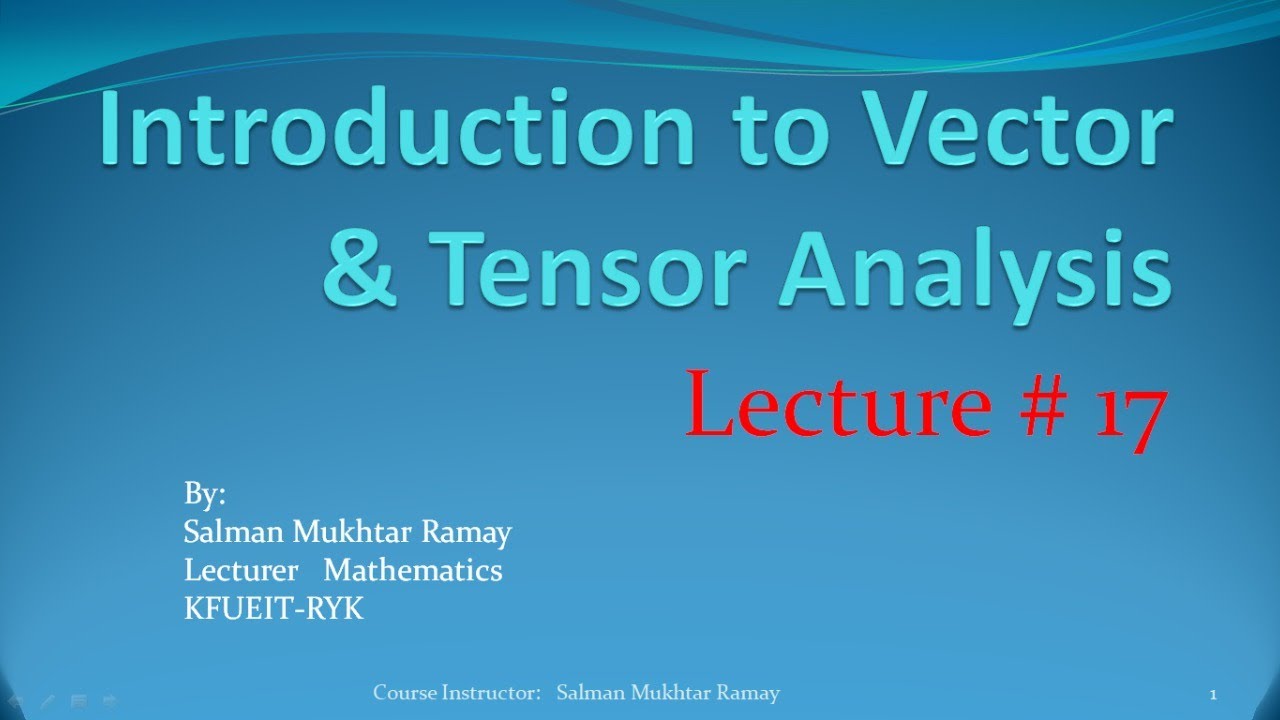 Introduction to Vector & Tensor Analysis

Lecture # 17

By:
Salman Mukhtar Ramay
Lecturer Mathematics
KFUEIT-RYK

Course Instructor: Salman Mukhtar Ramay

1